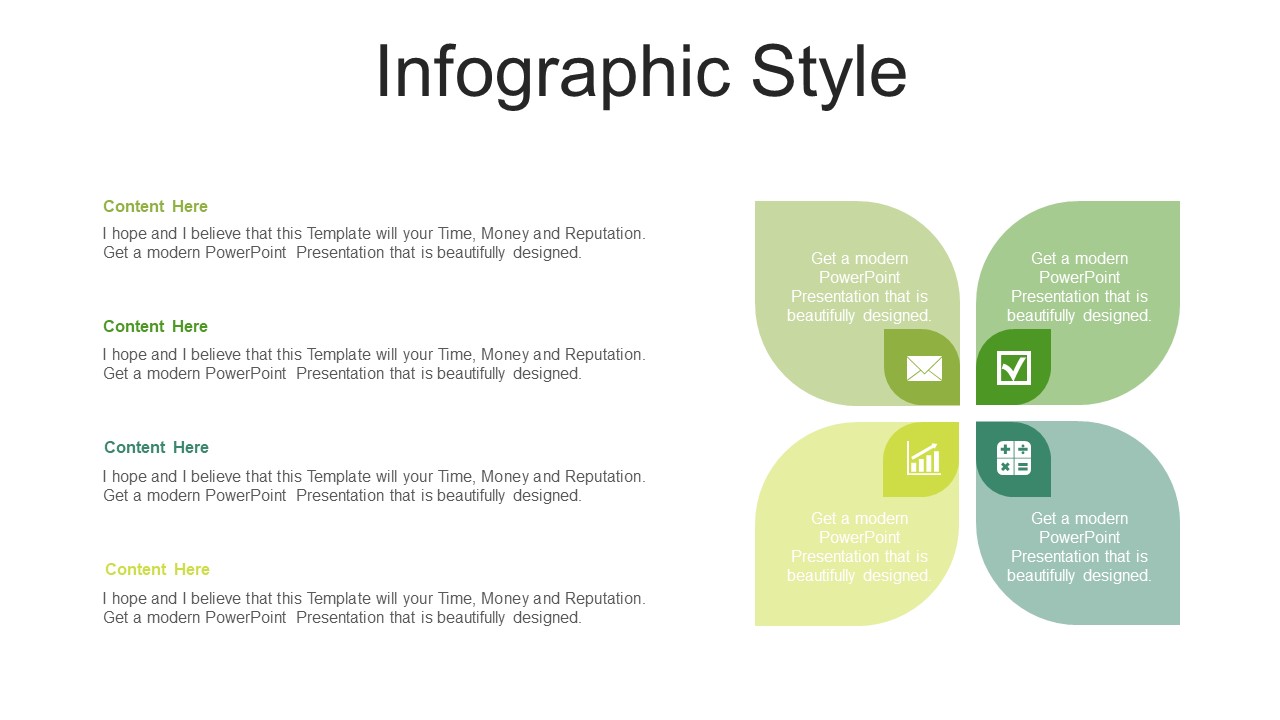 Infographic Style

Content Here

I hope and I believe that this Template will your Time, Money and Reputation. Get a modern PowerPoint Presentation that is beautifully designed.

Content Here

I hope and I believe that this Template will your Time, Money and Reputation. Get a modern PowerPoint Presentation that is beautifully designed.

Content Here

I hope and I believe that this Template will your Time, Money and Reputation. Get a modern PowerPoint Presentation that is beautifully designed.

Content Here

I hope and I believe that this Template will your Time, Money and Reputation. Get a modern PowerPoint Presentation that is beautifully designed.

Get a modern PowerPoint Presentation that is beautifully designed.

Get a modern PowerPoint Presentation that is beautifully designed.

Get a modern PowerPoint Presentation that is beautifully designed.

Get a modern PowerPoint Presentation that is beautifully designed.